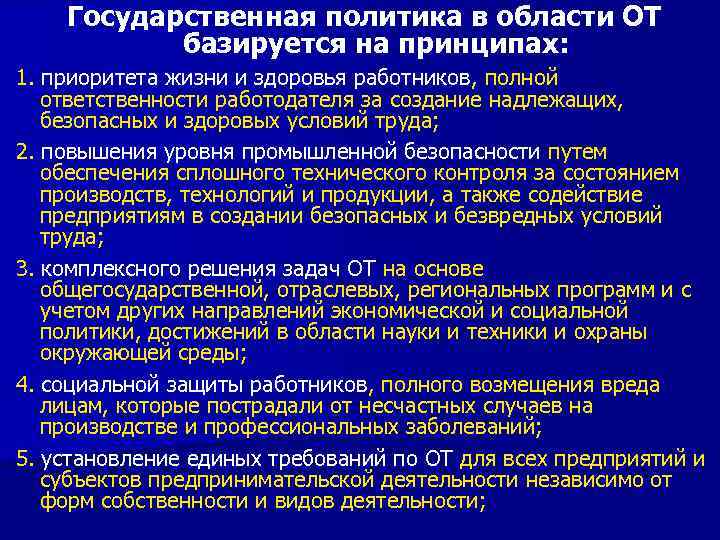 Государственная политика в области ОТ базируется на принципах:

1. приоритета жизни и здоровья работников, полной ответственности работодателя за создание надлежащих, безопасных и здоровых условий труда;

2. повышения уровня промышленной безопасности путем обеспечения сплошного технического контроля за состоянием производств, технологий и продукции, а также содействие предприятиям в создании безопасных и безвредных условий труда;

3. комплексного решения задач ОТ на основе общегосударственной, отраслевых, региональных программ и с учетом других направлений экономической и социальной политики, достижений в области науки и техники и охраны окружающей среды;

4. социальной защиты работников, полного возмещения вреда лицам, которые пострадали от несчастных случаев на производстве и профессиональных заболеваний;

5. установление единых требований по ОТ для всех предприятий и субъектов предпринимательской деятельности независимо от форм собственности и видов деятельности;